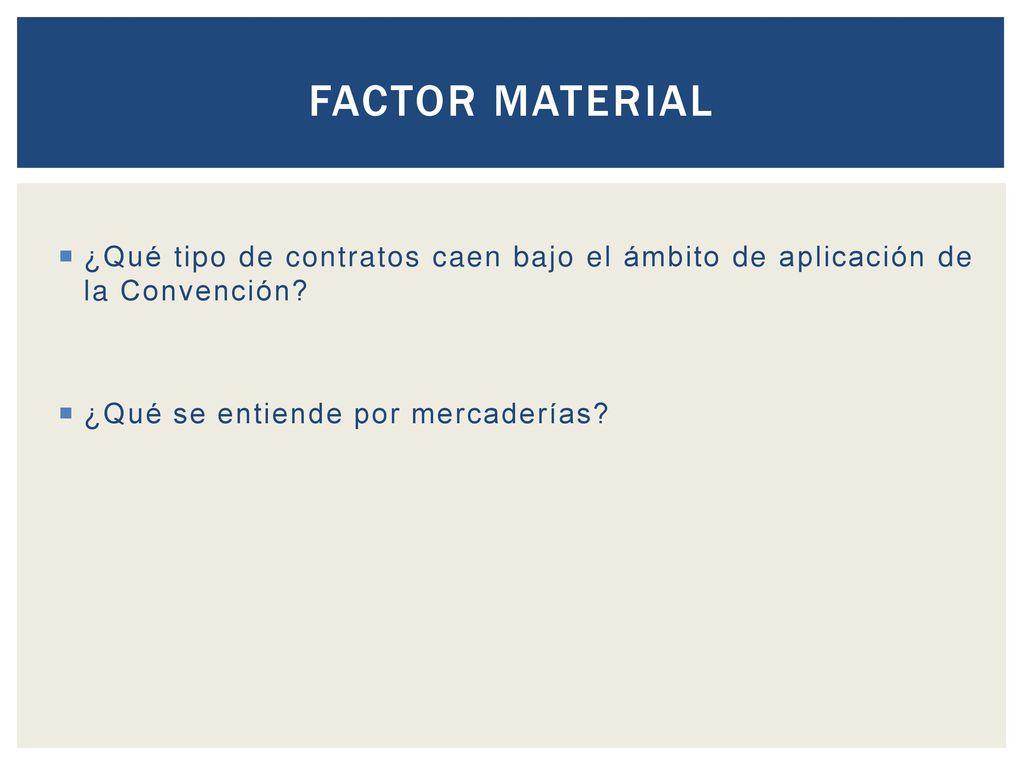 FACTOR MATERIAL

¿Qué tipo de contratos caen bajo el ámbito de aplicación de la Convención?

¿Qué se entiende por mercaderías?